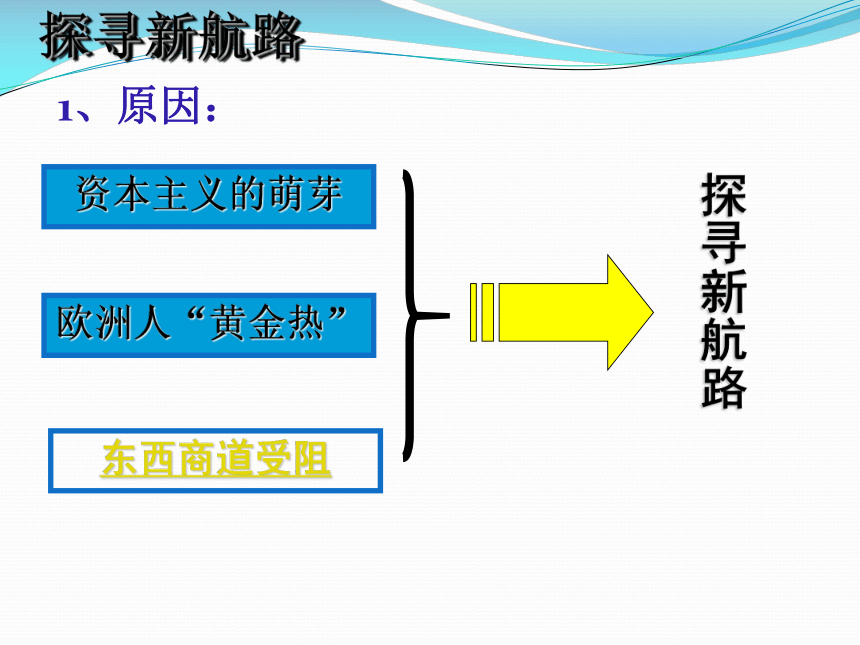 探寻新航路

1、原因：

资本主义的萌芽

欧洲人“黄金热”

东西商道受阻

探寻新航路